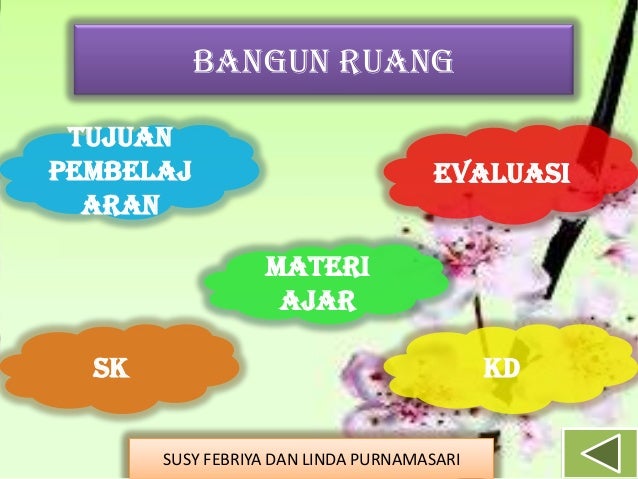 BANGUN RUANG

TUJUAN PEMBELAJ ARAN

EVALUASI

MATERI AJAR

SK

KD

SUSY FEBRIYA DAN LINDA PURNAMASARI